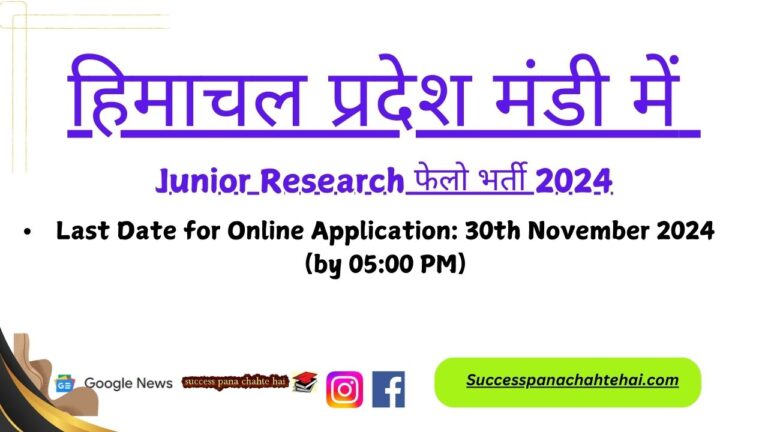 हिमाचल प्रदेश मंडी में

Junior Research फेलो भर्ती 2024

• Last Date for Online Application: 30th November 2024 (by 05:00 PM)

Google News

success pana chahte hai

Successpanachahtehai.com